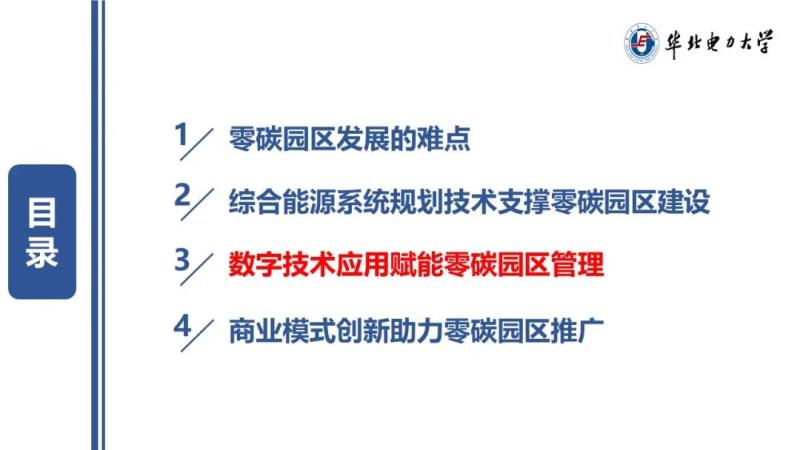 华北电力大学

目录

1 零碳园区发展的难点

2 综合能源系统规划技术支撑零碳园区建设

3 数字技术应用赋能零碳园区管理

4 商业模式创新助力零碳园区推广